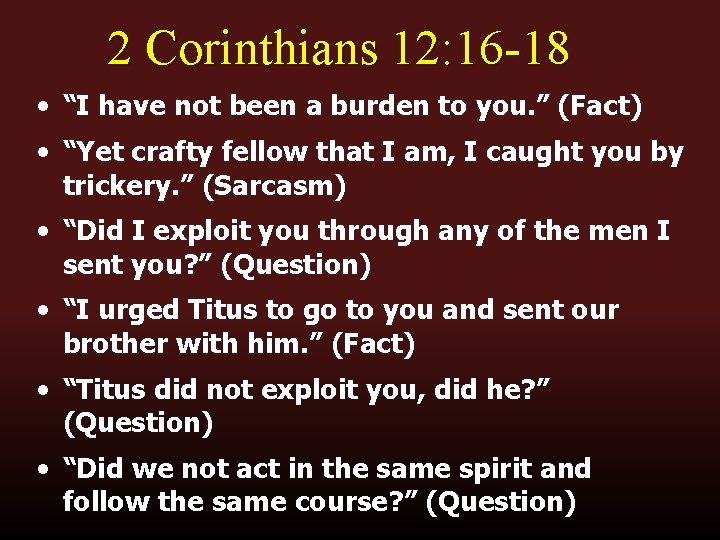 2 Corinthians 12:16-18

• “I have not been a burden to you.” (Fact)

• “Yet crafty fellow that I am, I caught you by trickery.” (Sarcasm)

• “Did I exploit you through any of the men I sent you?” (Question)

• “I urged Titus to go to you and sent our brother with him.” (Fact)

• “Titus did not exploit you, did he?” (Question)

• “Did we not act in the same spirit and follow the same course?” (Question)